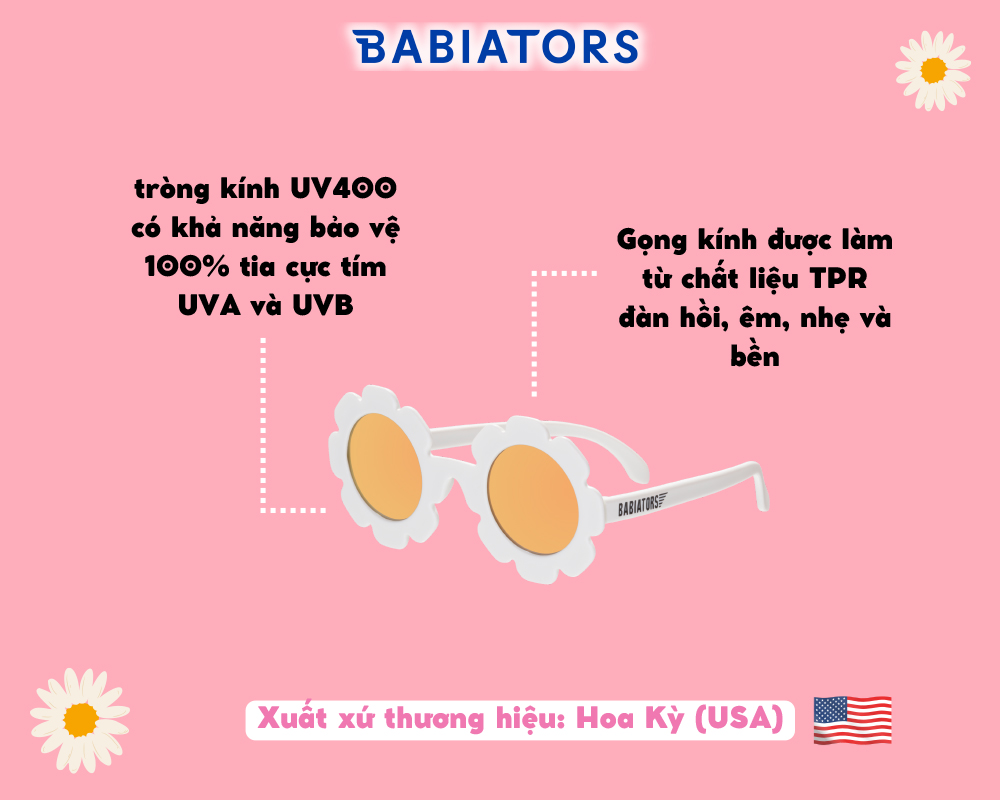 BABIATORS

tròng kính UV400 có khả năng bảo vệ 100% tia cực tím UVA và UVB

Gọng kính được làm từ chất liệu TPR đàn hồi, êm, nhẹ và bền

BABIATORS

Xuất xứ thương hiệu: Hoa Kỳ (USA)